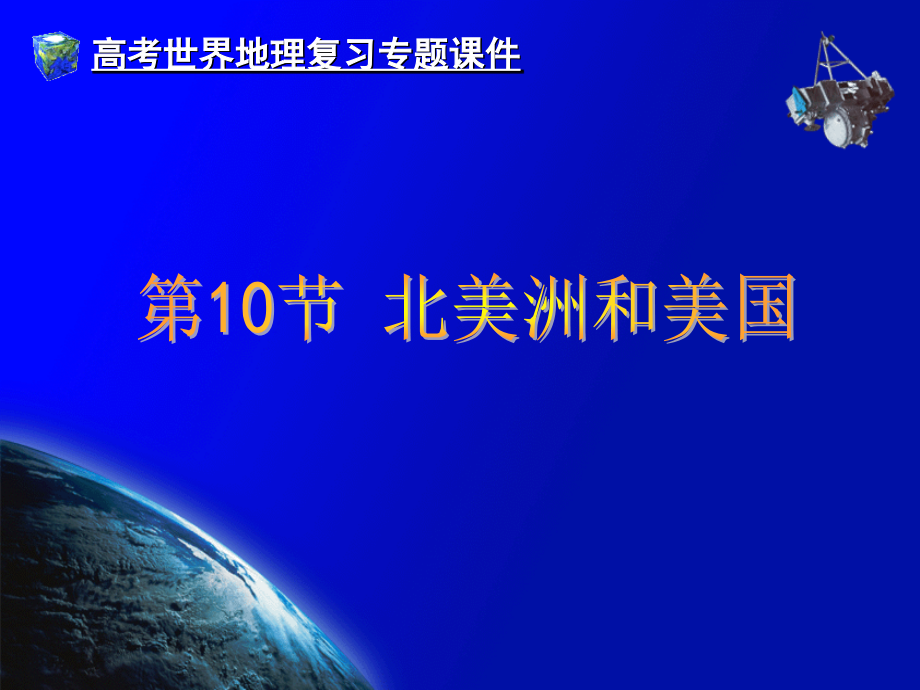 高考世界地理复习专题课件

第10节 北美洲和美国